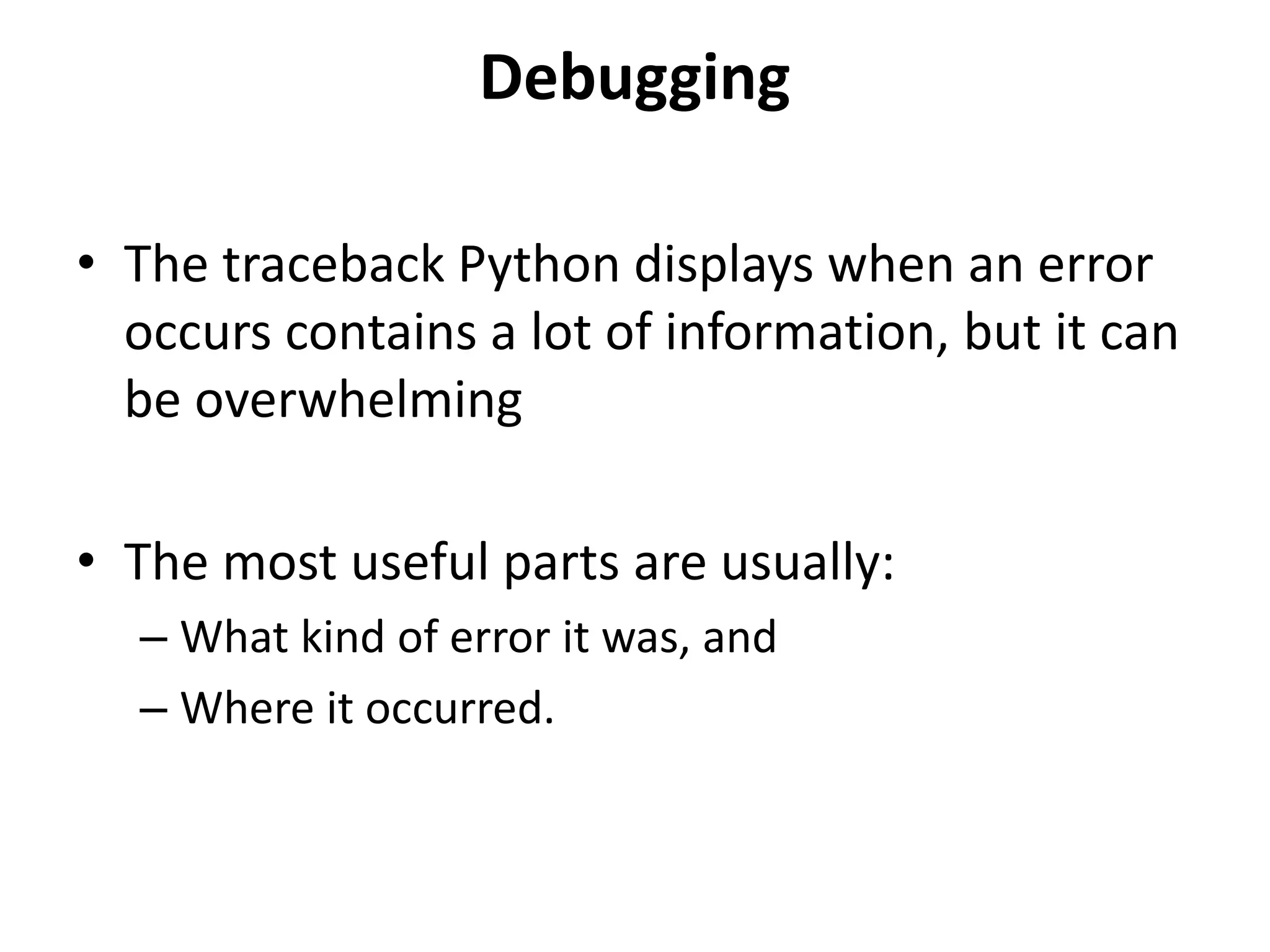 Debugging

• The traceback Python displays when an error occurs contains a lot of information, but it can be overwhelming

• The most useful parts are usually:
– What kind of error it was, and
– Where it occurred.